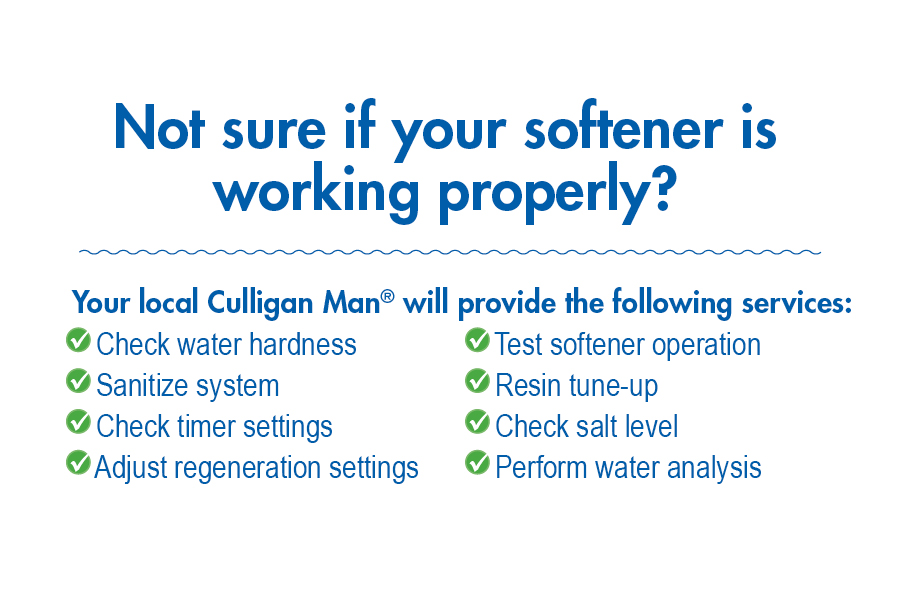 Not sure if your softener is working properly?

Your local Culligan Man® will provide the following services:

Check water hardness
Sanitize system
Check timer settings
Adjust regeneration settings

Test softener operation
Resin tune-up
Check salt level
Perform water analysis